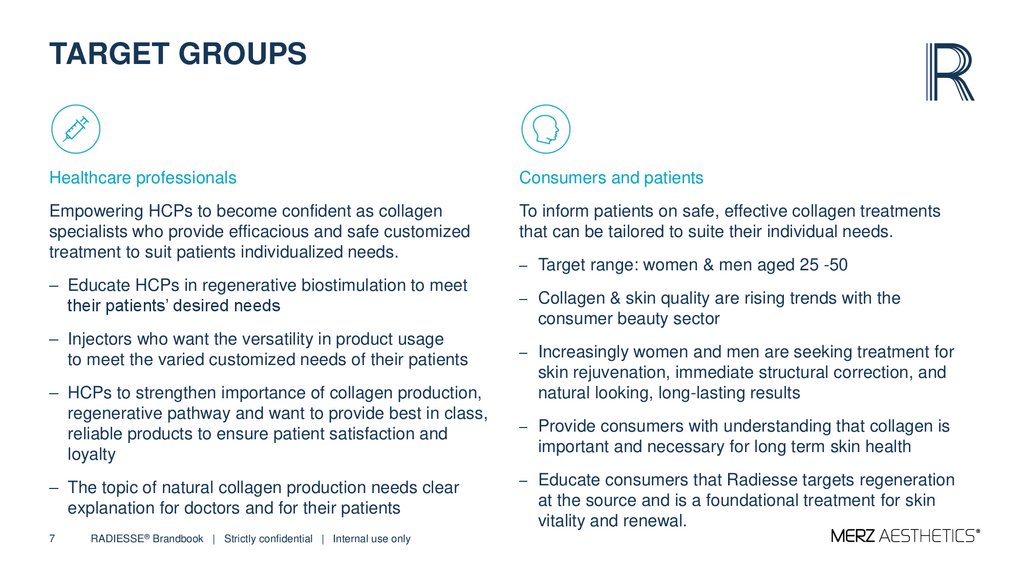 TARGET GROUPS

R

Healthcare professionals

Empowering HCPs to become confident as collagen specialists who provide efficacious and safe customized treatment to suit patients individualized needs.

– Educate HCPs in regenerative biostimulation to meet their patients' desired needs

– Injectors who want the versatility in product usage to meet the varied customized needs of their patients

– HCPs to strengthen importance of collagen production, regenerative pathway and want to provide best in class, reliable products to ensure patient satisfaction and loyalty

– The topic of natural collagen production needs clear explanation for doctors and for their patients

Consumers and patients

To inform patients on safe, effective collagen treatments that can be tailored to suite their individual needs.

– Target range: women & men aged 25 -50

– Collagen & skin quality are rising trends with the consumer beauty sector

– Increasingly women and men are seeking treatment for skin rejuvenation, immediate structural correction, and natural looking, long-lasting results

– Provide consumers with understanding that collagen is important and necessary for long term skin health

– Educate consumers that Radiesse targets regeneration at the source and is a foundational treatment for skin vitality and renewal.

7 RADIESSE® Brandbook | Strictly confidential | Internal use only

MERZ AESTHETICS®